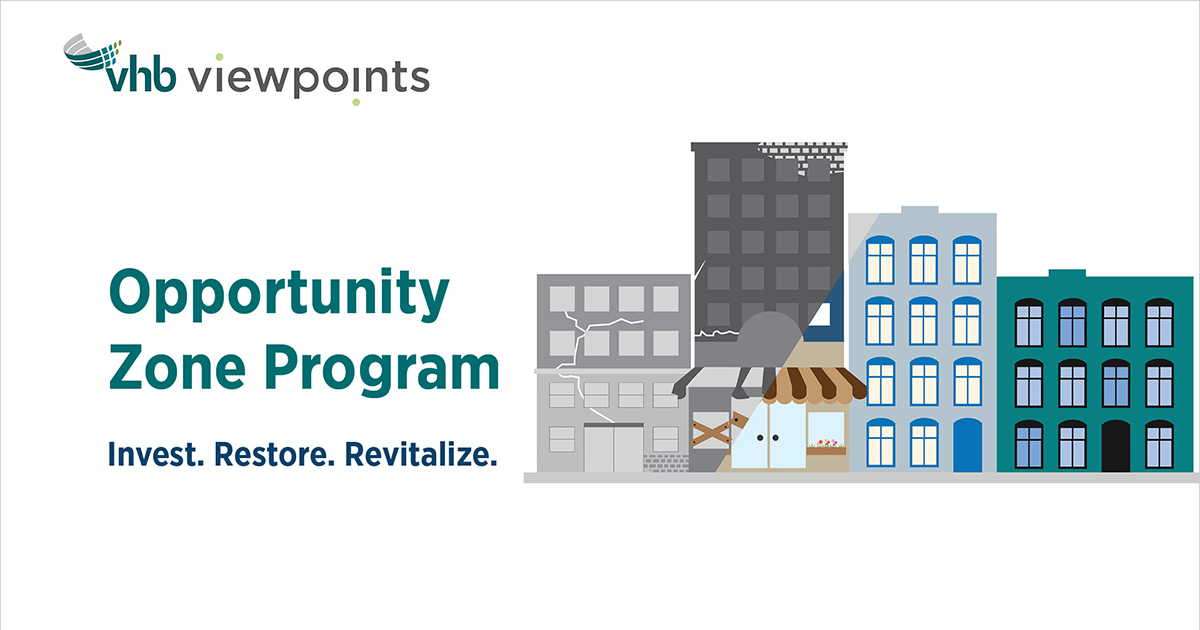 vhb viewpoints

Opportunity Zone Program

Invest. Restore. Revitalize.